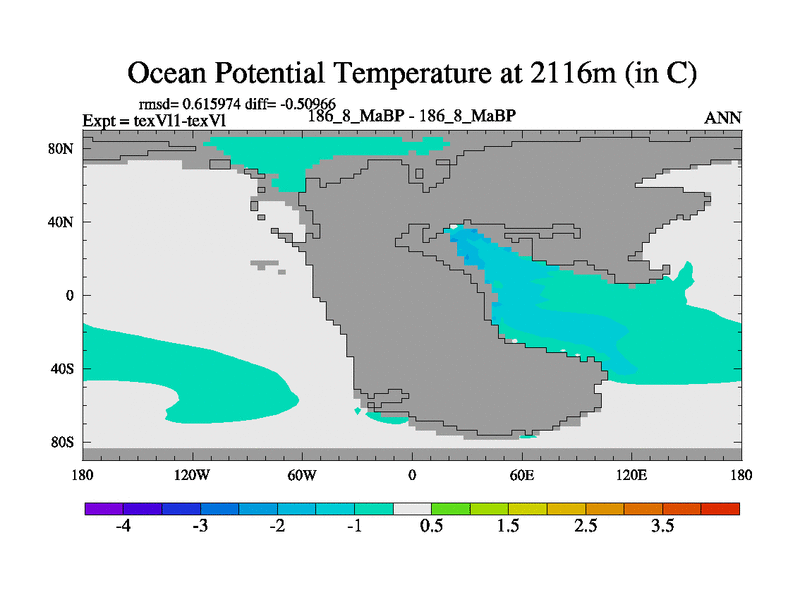 Ocean Potential Temperature at 2116m (in C)

rmsd= 0.615974 diff= -0.50966
Expt = texVl1-texVl
186_8_MaBP - 186_8_MaBP
ANN

80N
40N
0
40S
80S

180
120W
60W
0
60E
120E
180

-4
-3
-2
-1
0.5
1.5
2.5
3.5